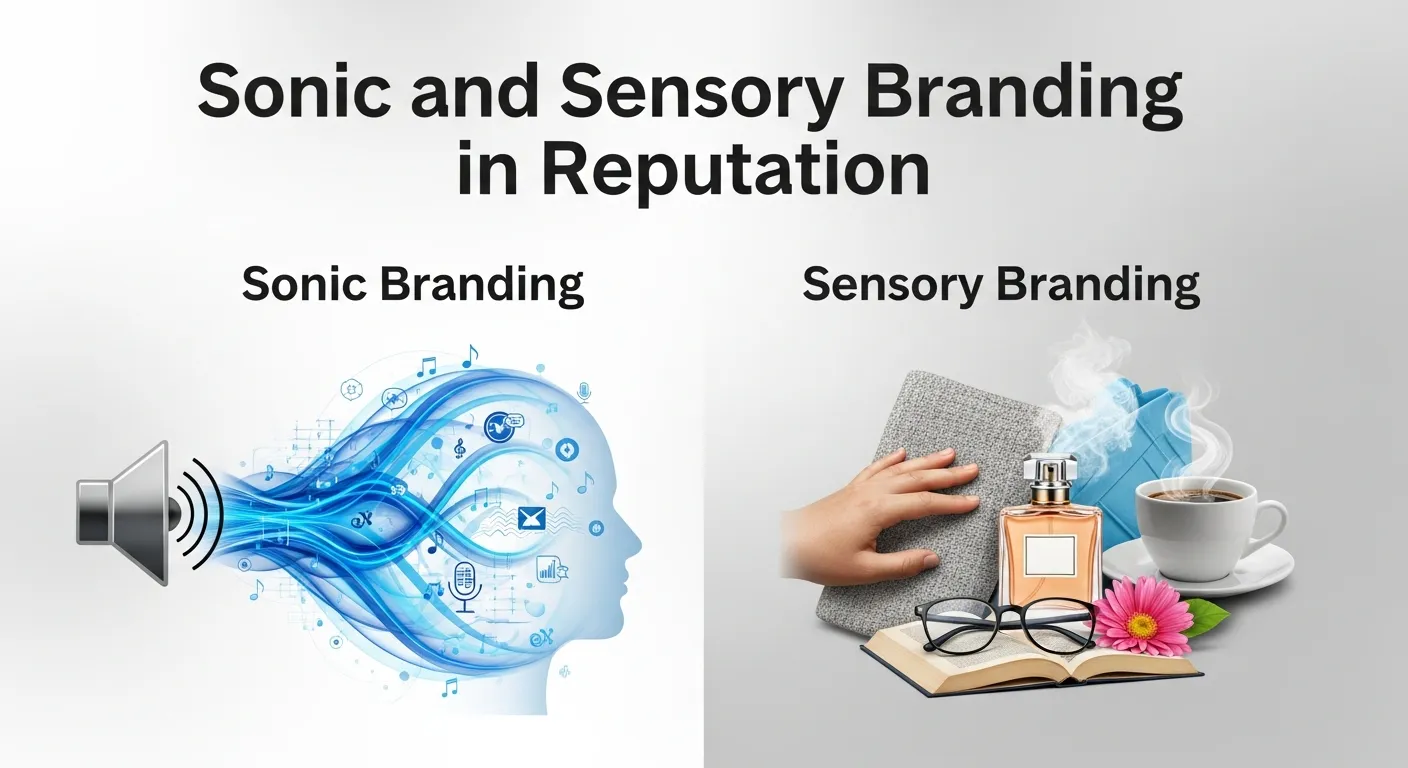 Sonic and Sensory Branding in Reputation

Sonic Branding

Sensory Branding